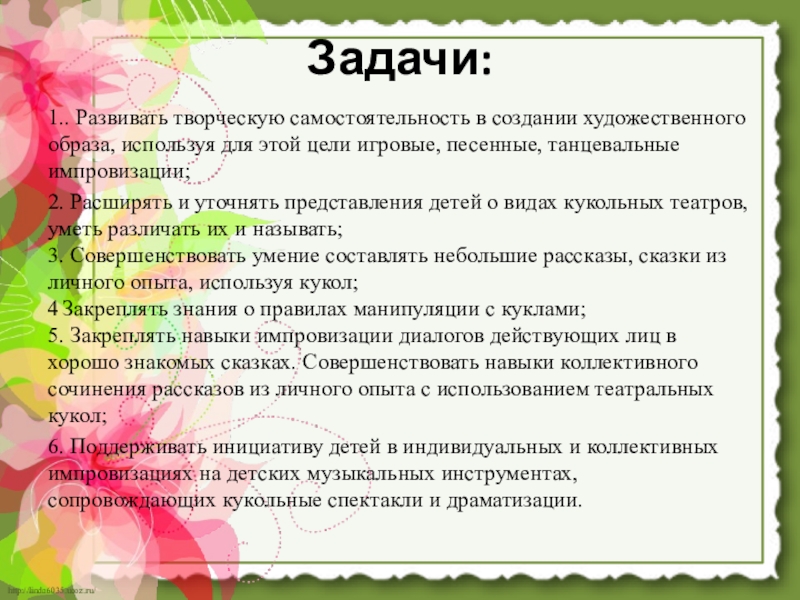 Задачи:

1.. Развивать творческую самостоятельность в создании художественного образа, используя для этой цели игровые, песенные, танцевальные импровизации;

2. Расширять и уточнять представления детей о видах кукольных театров, уметь различать их и называть;
3. Совершенствовать умение составлять небольшие рассказы, сказки из личного опыта, используя кукол;
4 Закреплять знания о правилах манипуляции с куклами;
5. Закреплять навыки импровизации диалогов действующих лиц в хорошо знакомых сказках. Совершенствовать навыки коллективного сочинения рассказов из личного опыта с использованием театральных кукол;

6. Поддерживать инициативу детей в индивидуальных и коллективных импровизациях на детских музыкальных инструментах, сопровождающих кукольные спектакли и драматизации.

http://linda6035.ucoz.ru/